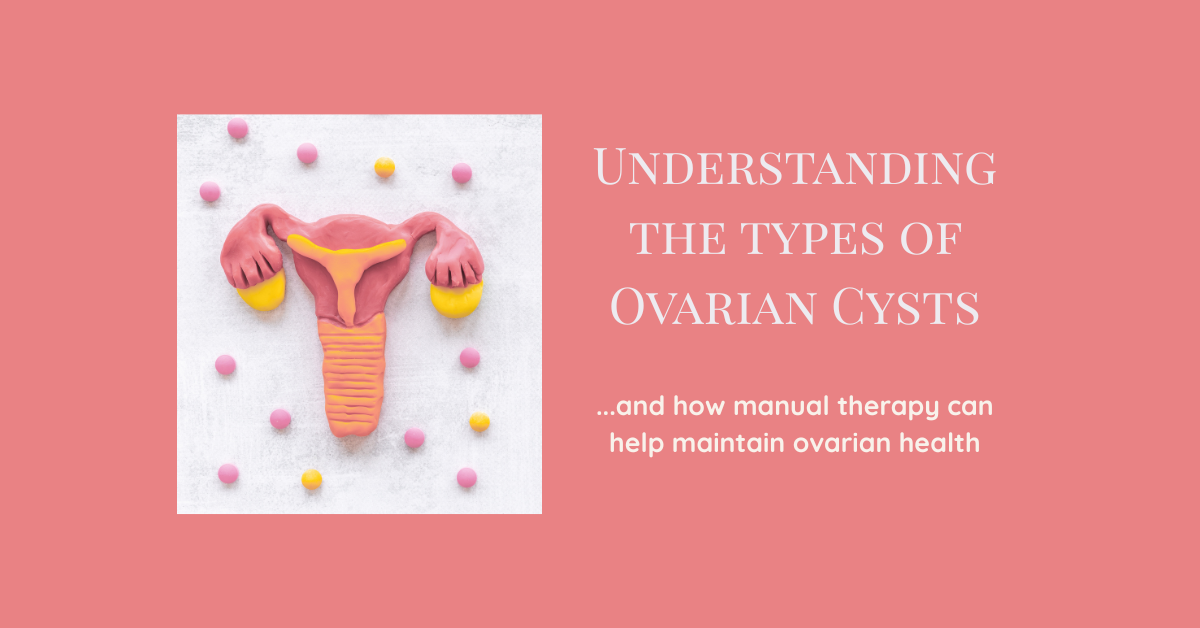 Understanding the types of Ovarian Cysts

...and how manual therapy can help maintain ovarian health